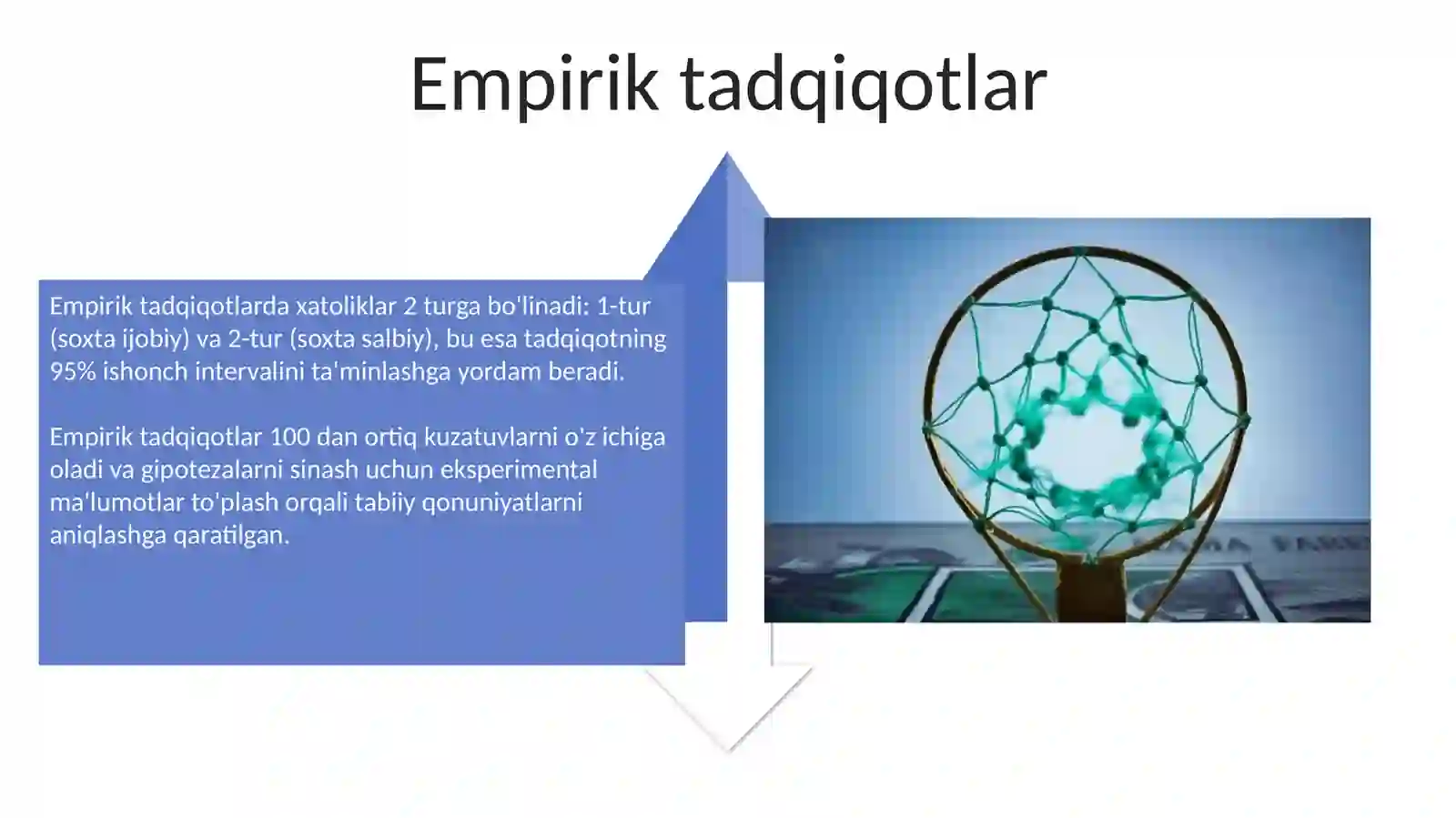 Empirik tadqiqotlar

Empirik tadqiqotlarda xatoliklar 2 turga bo'linadi: 1-tur (soxta ijobiy) va 2-tur (soxta salbiy), bu esa tadqiqotning 95% ishonch intervalini ta'minlashga yordam beradi.

Empirik tadqiqotlar 100 dan ortiq kuzatuvlarni o'z ichiga oladi va gipotezalarni sinash uchun eksperimental ma'lumotlar to'plash orqali tabiiy qonuniyatlarni aniqlashga qaratilgan.